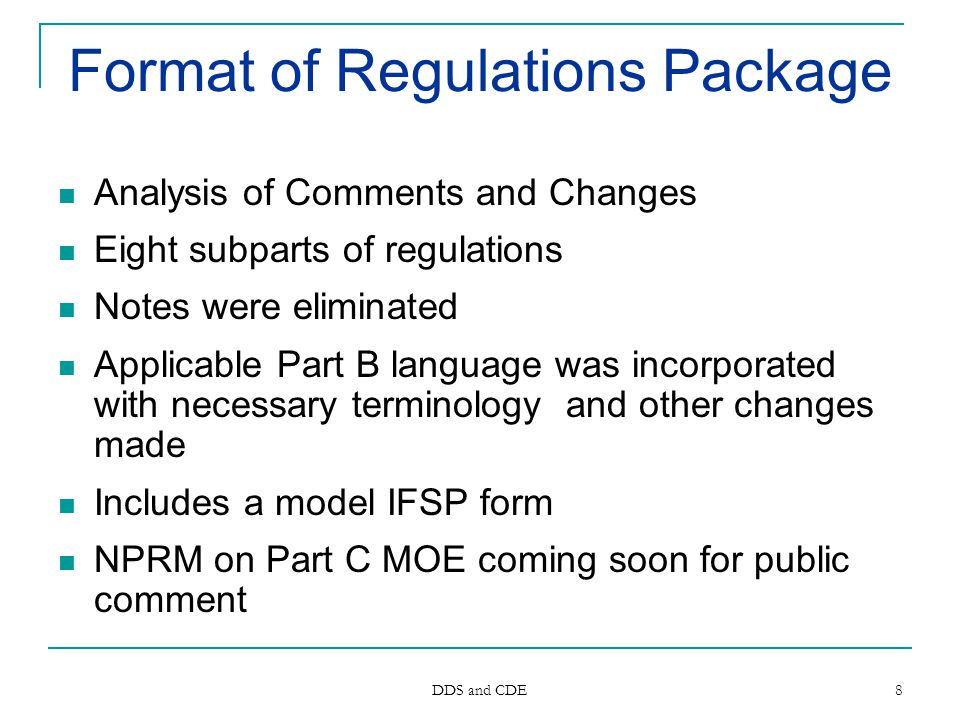 Format of Regulations Package

- Analysis of Comments and Changes
- Eight subparts of regulations
- Notes were eliminated
- Applicable Part B language was incorporated with necessary terminology and other changes made
- Includes a model IFSP form
- NPRM on Part C MOE coming soon for public comment

DDS and CDE

8